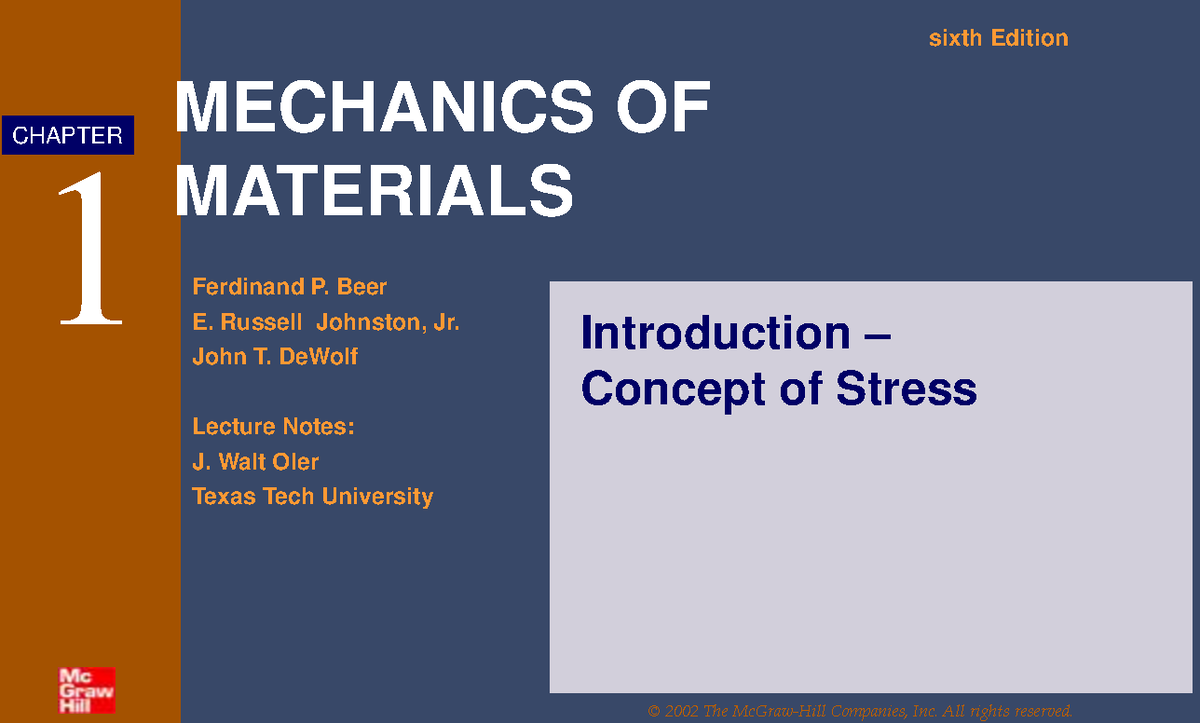 sixth Edition

CHAPTER

1

MECHANICS OF MATERIALS

Ferdinand P. Beer
E. Russell Johnston, Jr.
John T. DeWolf

Lecture Notes:
J. Walt Oler
Texas Tech University

Introduction – Concept of Stress

Mc Graw Hill

© 2002 The McGraw-Hill Companies, Inc. All rights reserved.